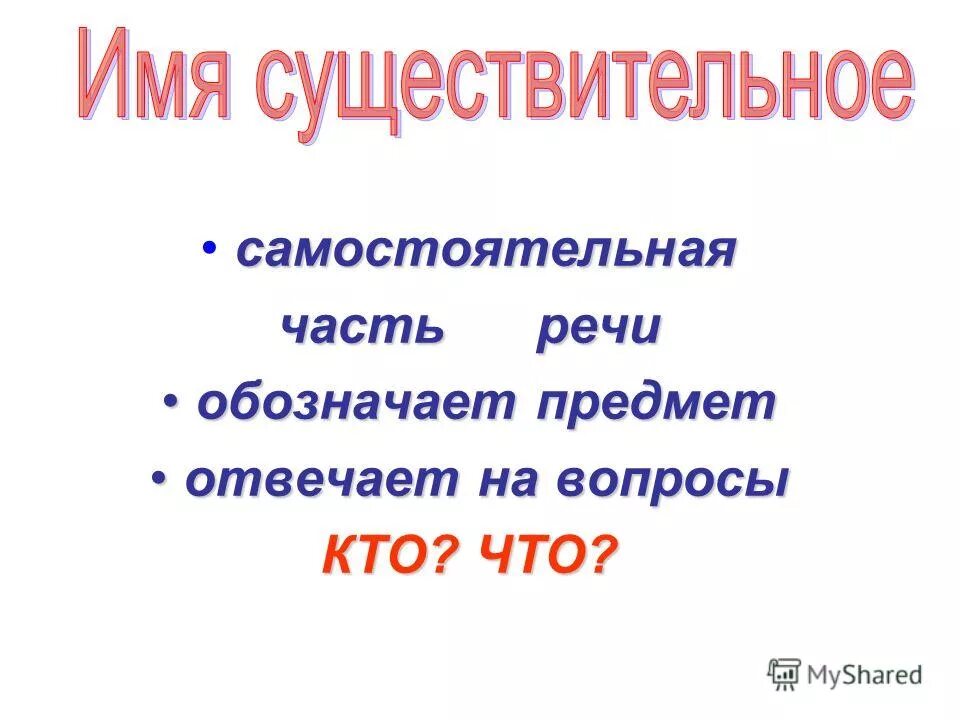 Имя существительное

• самостоятельная часть речи
• обозначает предмет
• отвечает на вопросы КТО? ЧТО?

MyShared